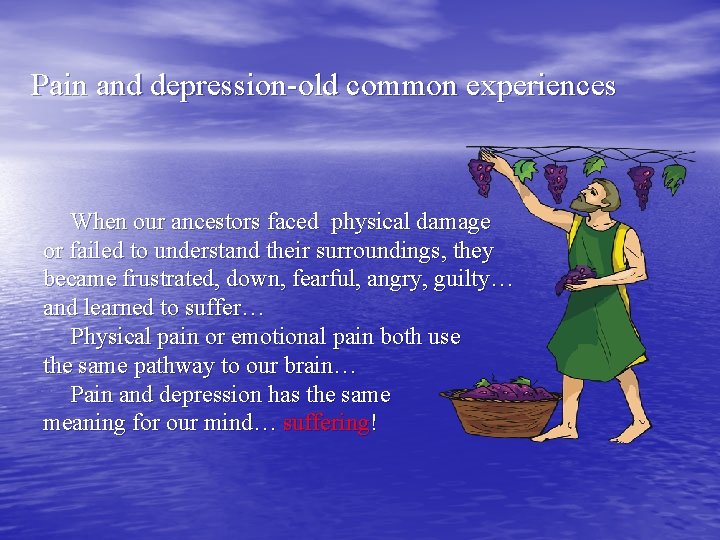 Pain and depression-old common experiences

When our ancestors faced physical damage or failed to understand their surroundings, they became frustrated, down, fearful, angry, guilty… and learned to suffer…

Physical pain or emotional pain both use the same pathway to our brain…

Pain and depression has the same meaning for our mind… suffering!